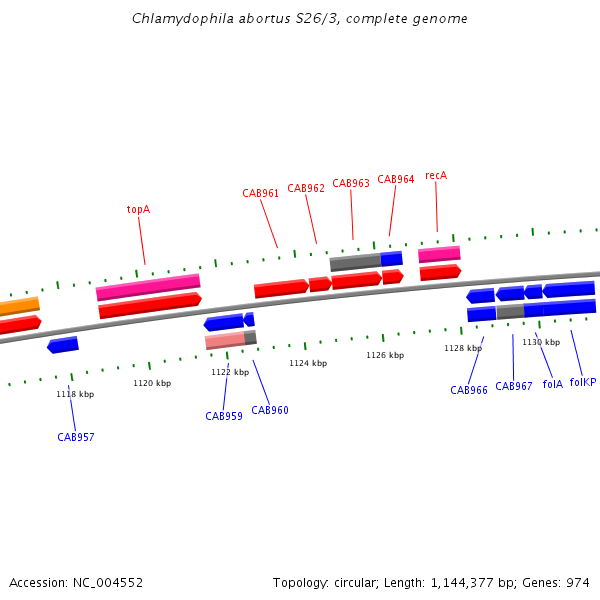 Chlamydophila abortus S26/3, complete genome

topA

CAB961

CAB962

CAB963

CAB964

recA

1118 kbp

1120 kbp

1122 kbp

1124 kbp

1126 kbp

1128 kbp

1130 kbp

CAB957

CAB959

CAB960

CAB966

CAB967

folA

folKP

Accession: NC_004552

Topology: circular; Length: 1,144,377 bp; Genes: 974